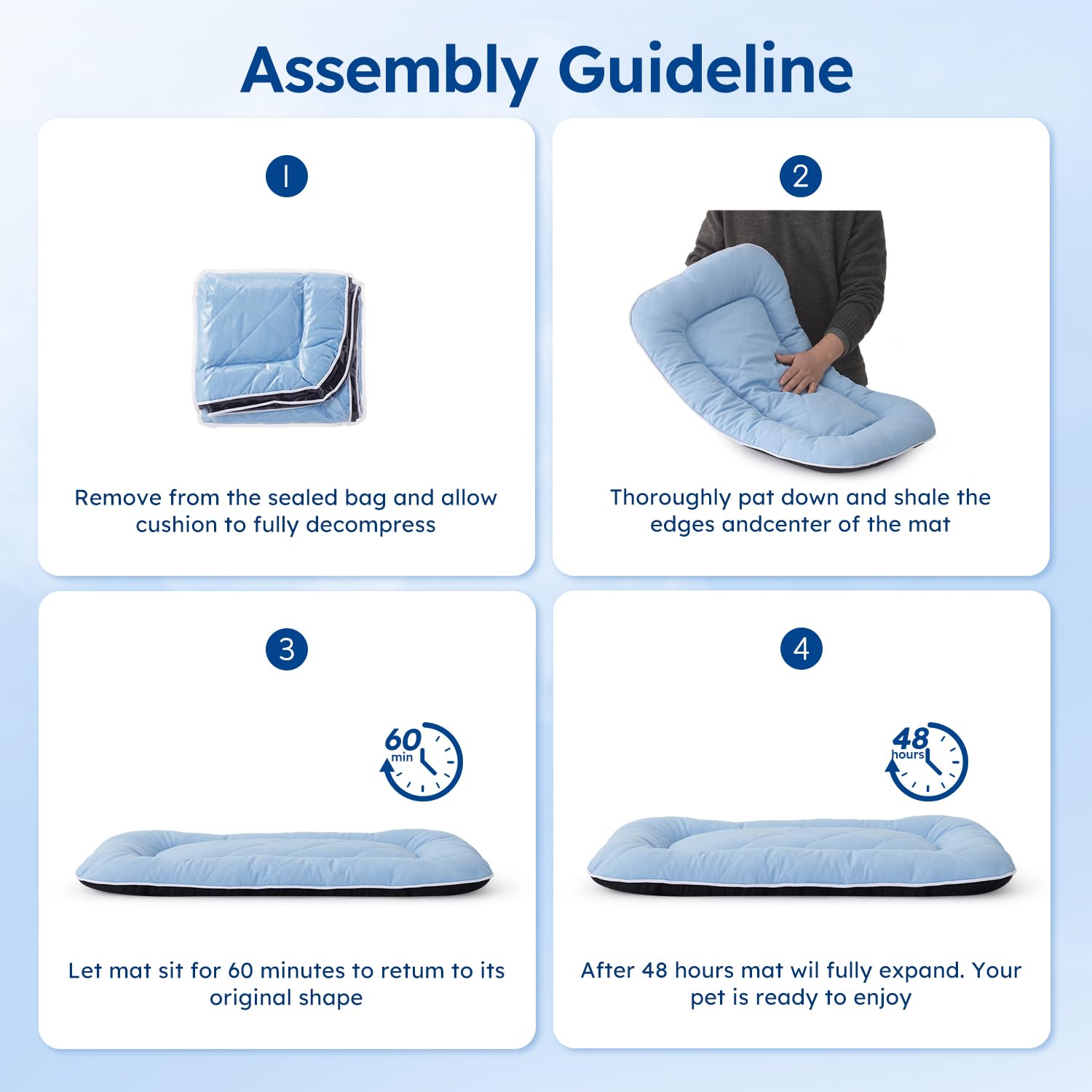 Assembly Guideline

1

Remove from the sealed bag and allow cushion to fully decompress

2

Thoroughly pat down and shale the edges andcenter of the mat

3

60 min

Let mat sit for 60 minutes to retum to its original shape

4

48 hours

After 48 hours mat wil fully expand. Your pet is ready to enjoy